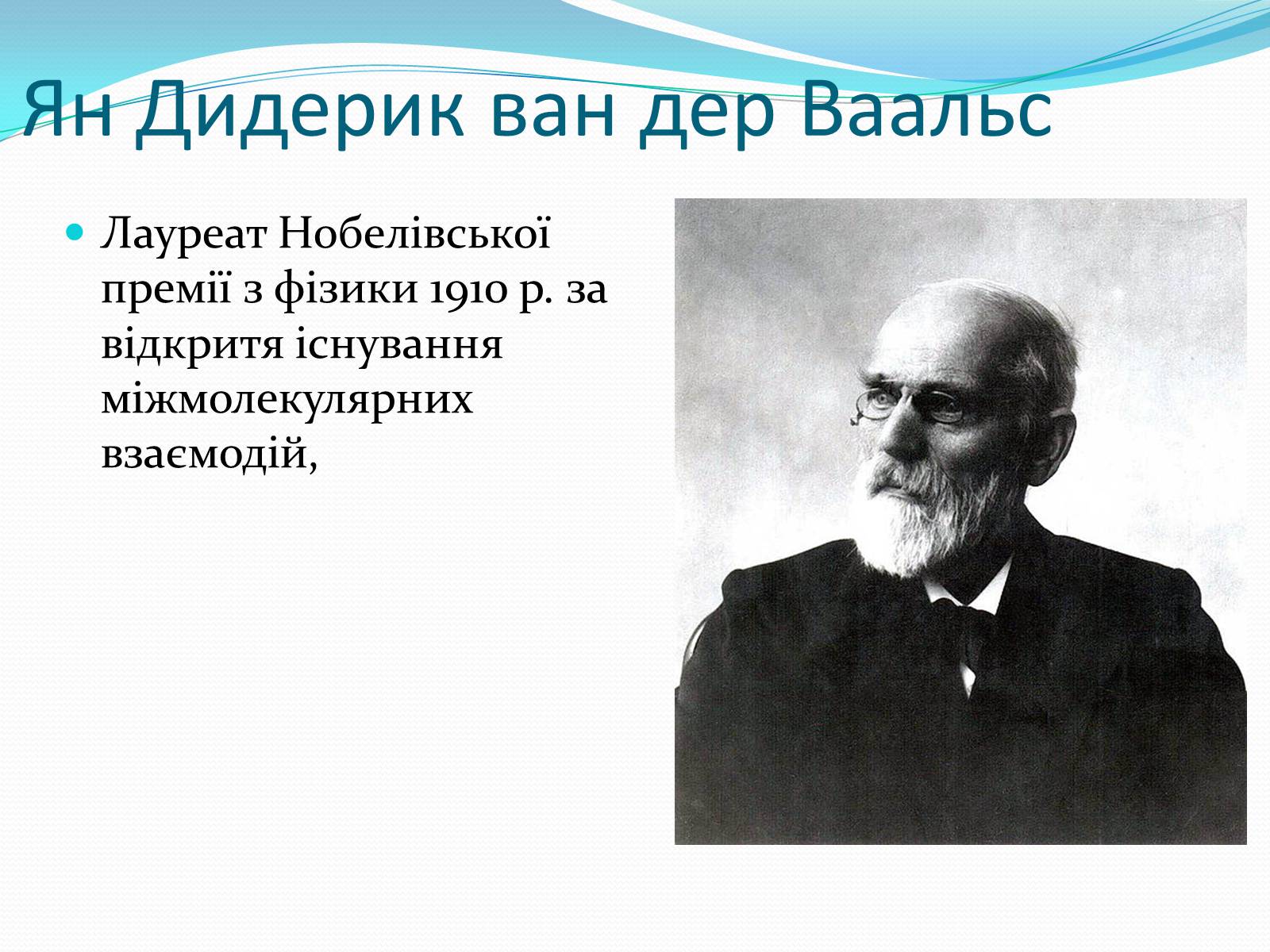 Ян Дидерик ван дер Ваальс

Лауреат Нобелівської премії з фізики 1910 р. за відкритя існування міжмолекулярних взаємодій,